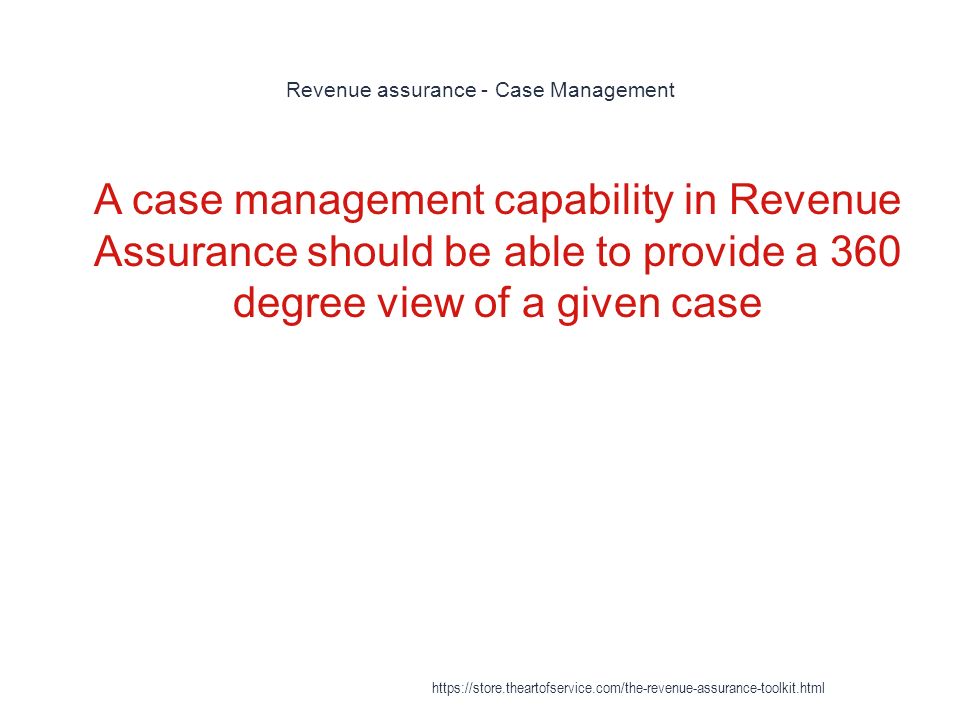 Revenue assurance - Case Management

A case management capability in Revenue Assurance should be able to provide a 360 degree view of a given case

https://store.theartofservice.com/the-revenue-assurance-toolkit.html